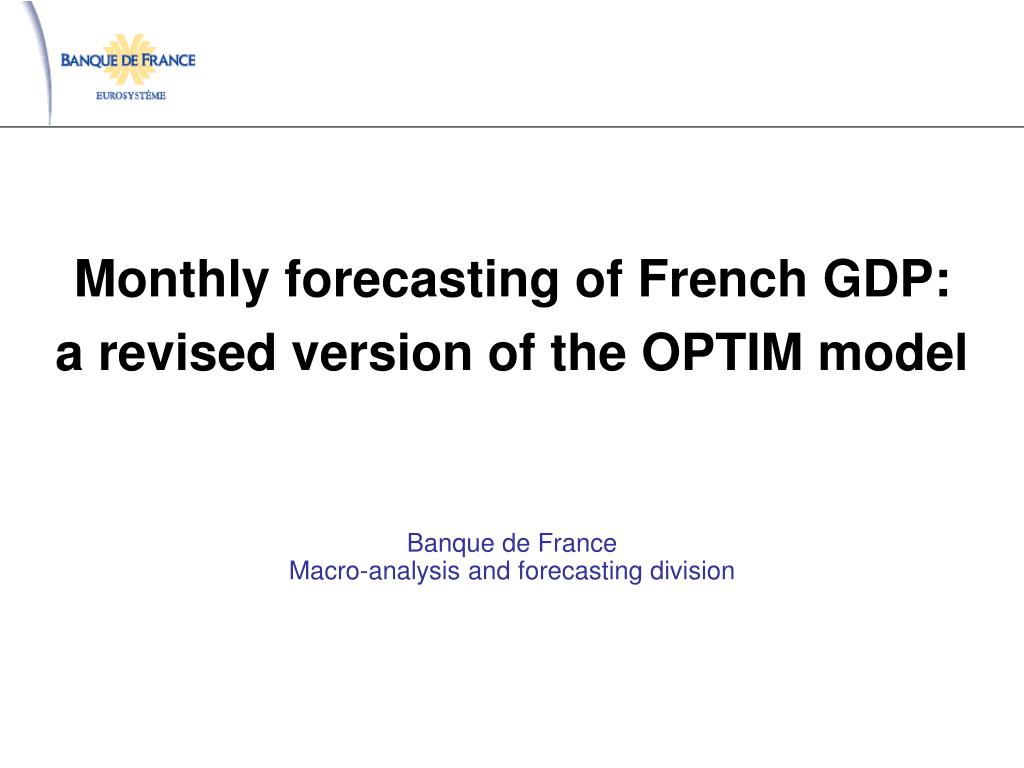 BANQUE DE FRANCE
EUROSYSTÈME

Monthly forecasting of French GDP:
a revised version of the OPTIM model

Banque de France
Macro-analysis and forecasting division